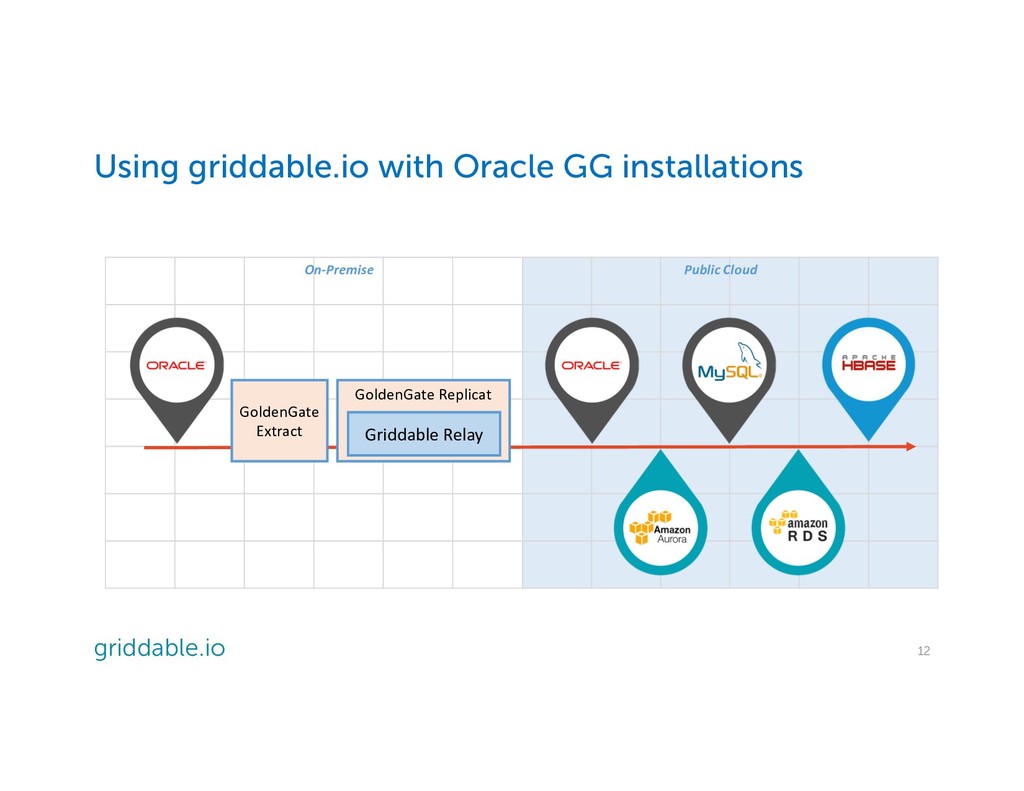 Using griddable.io with Oracle GG installations

On-Premise

Public Cloud

ORACLE

GoldenGate Extract

GoldenGate Replicat

Griddable Relay

ORACLE

MySQL

APACHE HBASE

Amazon Aurora

amazon RDS

griddable.io

12